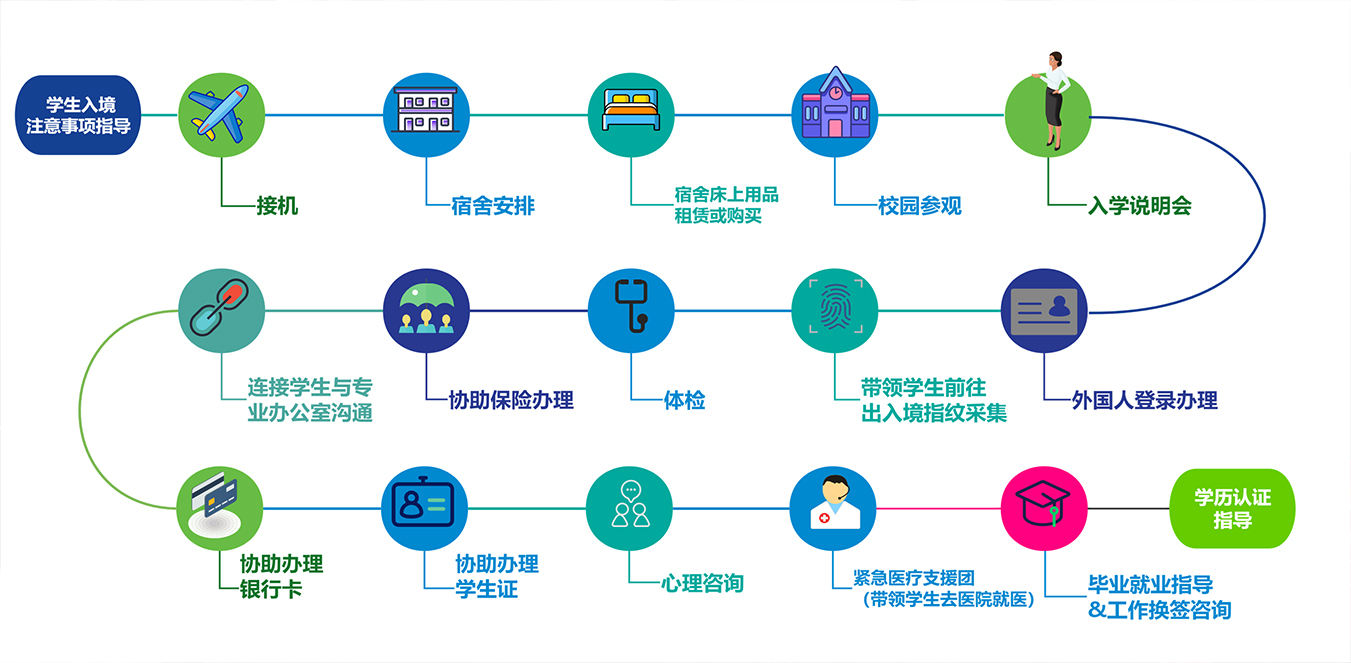 学生入境
注意事项指导

接机

宿舍安排

宿舍床上用品
租赁或购买

校园参观

入学说明会

外国人登录办理

带领学生前往
出入境指纹采集

体检

协助保险办理

连接学生与专
业办公室沟通

协助办理
银行卡

协助办理
学生证

心理咨询

紧急医疗支援团
（带领学生去医院就医）

毕业就业指导
&工作换签咨询

学历认证
指导